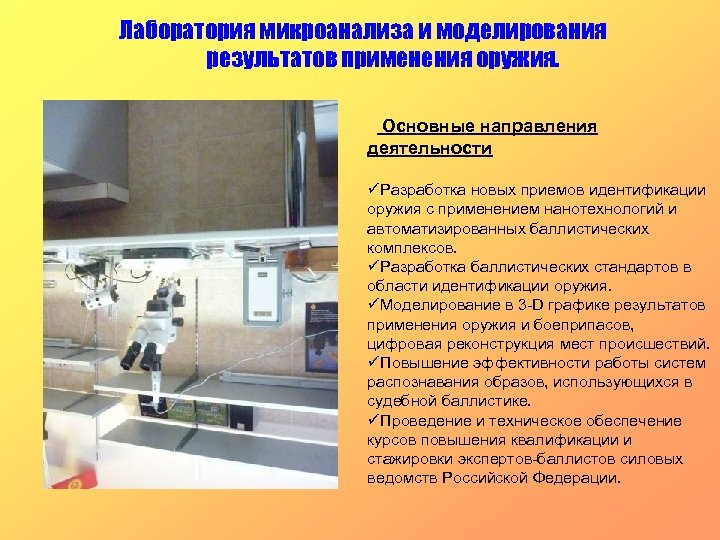 Лаборатория микроанализа и моделирования результатов применения оружия.

Основные направления деятельности

✓Разработка новых приемов идентификации оружия с применением нанотехнологий и автоматизированных баллистических комплексов.
✓Разработка баллистических стандартов в области идентификации оружия.
✓Моделирование в 3-D графике результатов применения оружия и боеприпасов, цифровая реконструкция мест происшествий.
✓Повышение эффективности работы систем распознавания образов, использующихся в судебной баллистике.
✓Проведение и техническое обеспечение курсов повышения квалификации и стажировки экспертов-баллистов силовых ведомств Российской Федерации.